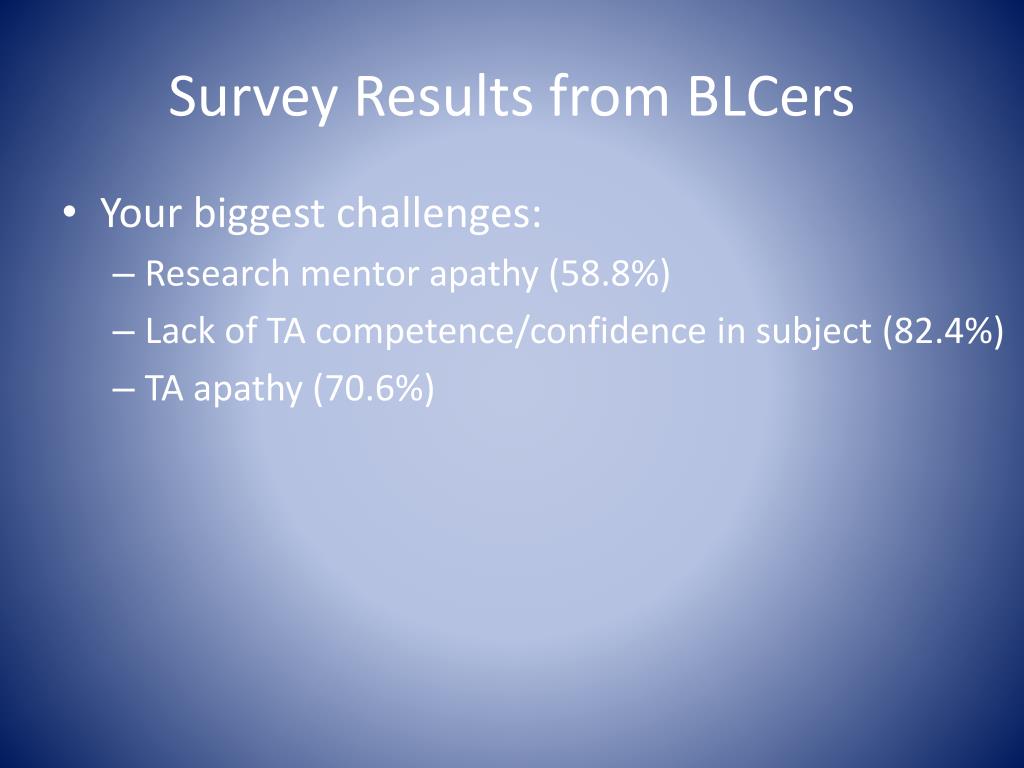 Survey Results from BLCers

• Your biggest challenges:
– Research mentor apathy (58.8%)
– Lack of TA competence/confidence in subject (82.4%)
– TA apathy (70.6%)